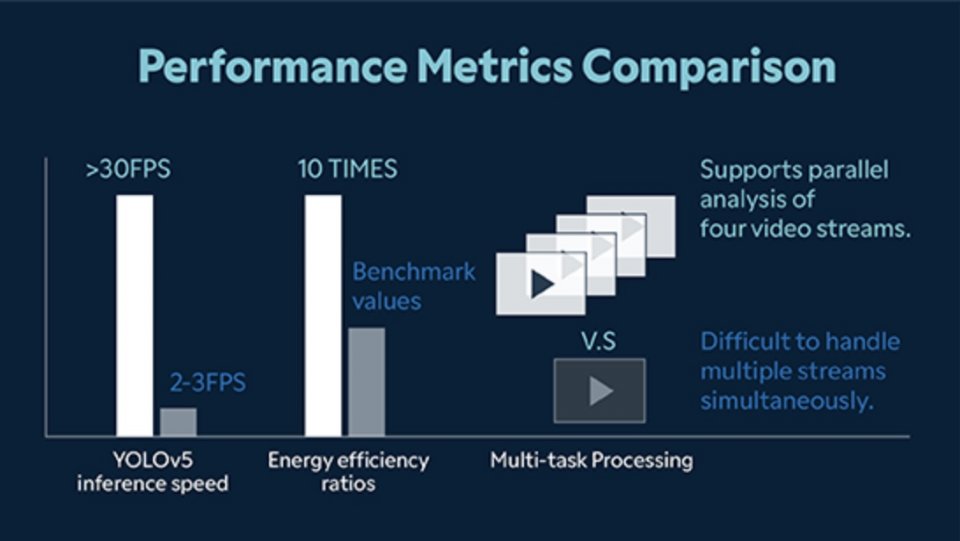 Performance Metrics Comparison

>30FPS

2-3FPS

YOLOv5 inference speed

10 TIMES

Benchmark values

Energy efficiency ratios

Supports parallel analysis of four video streams.

V.S

Difficult to handle multiple streams simultaneously.

Multi-task Processing